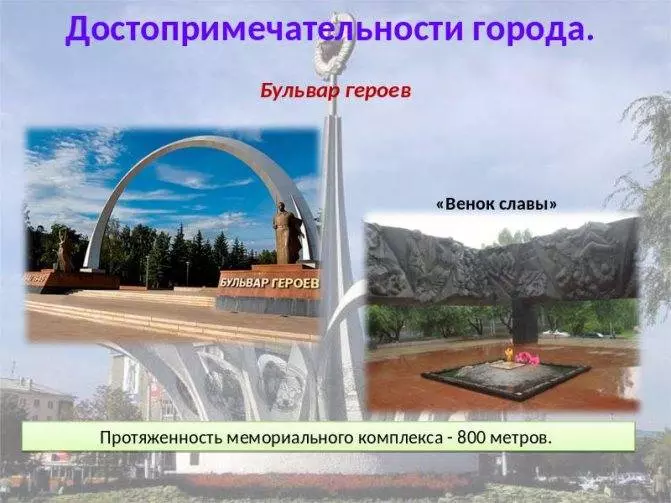 Достопримечательности города.

Бульвар героев

БУЛЬВАР ГЕРОЕВ

«Венок славы»

Протяженность мемориального комплекса - 800 метров.